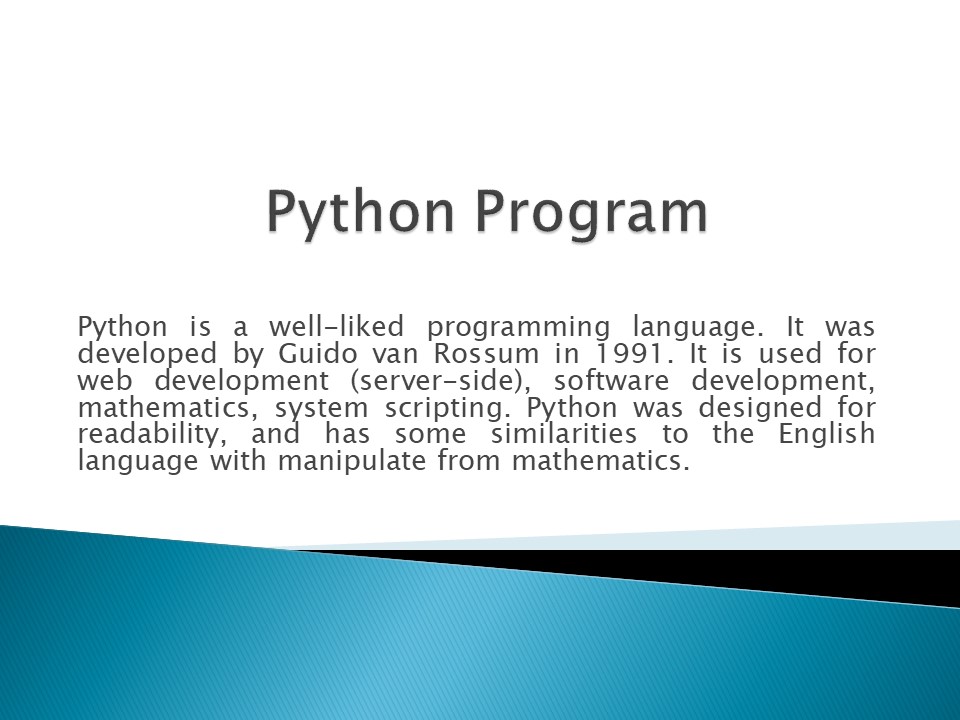 Python Program

Python is a well-liked programming language. It was developed by Guido van Rossum in 1991. It is used for web development (server-side), software development, mathematics, system scripting. Python was designed for readability, and has some similarities to the English language with manipulate from mathematics.